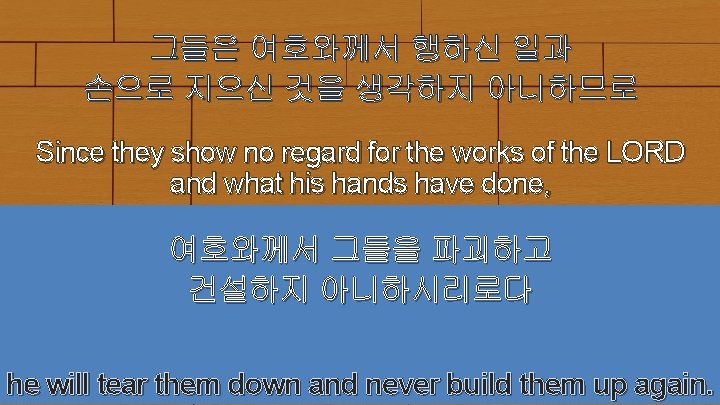 그들은 여호와께서 행하신 일과 손으로 지으신 것을 생각하지 아니하므로

Since they show no regard for the works of the LORD and what his hands have done,

여호와께서 그들을 파괴하고 건설하지 아니하시리로다

he will tear them down and never build them up again.